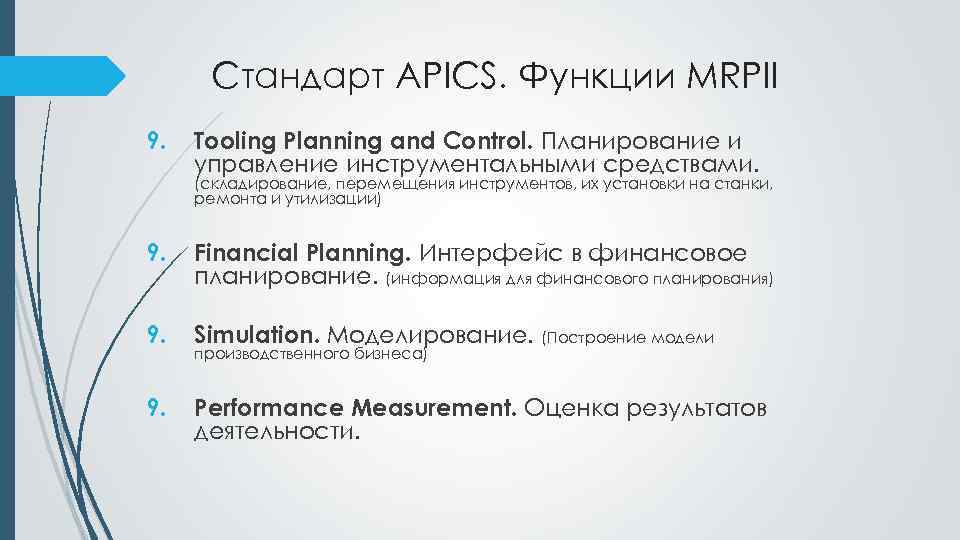 Стандарт APICS. Функции MRPII

9. Tooling Planning and Control. Планирование и управление инструментальными средствами. (складирование, перемещения инструментов, их установки на станки, ремонта и утилизации)

9. Financial Planning. Интерфейс в финансовое планирование. (информация для финансового планирования)

9. Simulation. Моделирование. (Построение модели производственного бизнеса)

9. Performance Measurement. Оценка результатов деятельности.